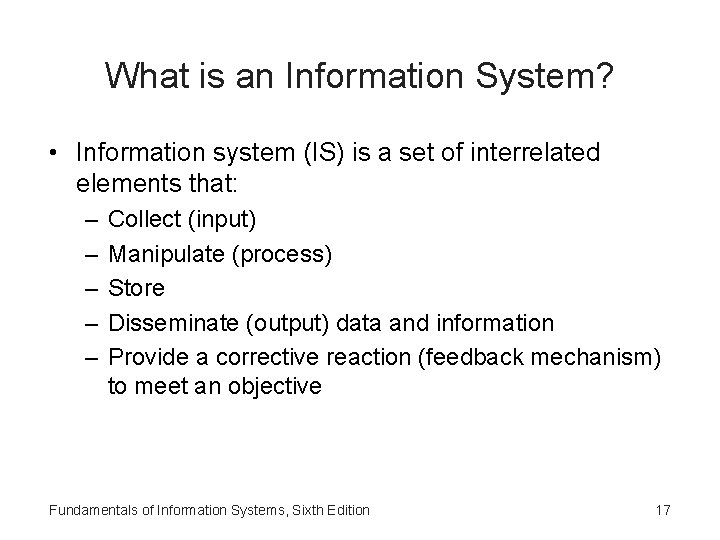 What is an Information System?

• Information system (IS) is a set of interrelated elements that:
– Collect (input)
– Manipulate (process)
– Store
– Disseminate (output) data and information
– Provide a corrective reaction (feedback mechanism) to meet an objective

Fundamentals of Information Systems, Sixth Edition

17